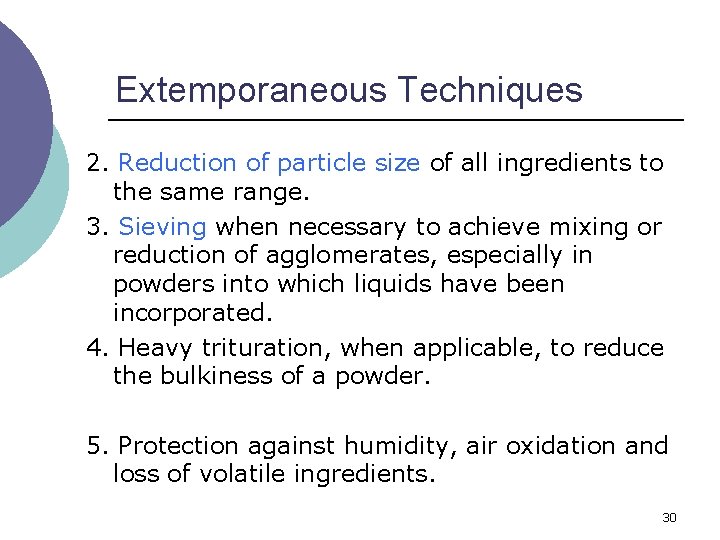 Extemporaneous Techniques

2. Reduction of particle size of all ingredients to the same range.

3. Sieving when necessary to achieve mixing or reduction of agglomerates, especially in powders into which liquids have been incorporated.

4. Heavy trituration, when applicable, to reduce the bulkiness of a powder.

5. Protection against humidity, air oxidation and loss of volatile ingredients.

30